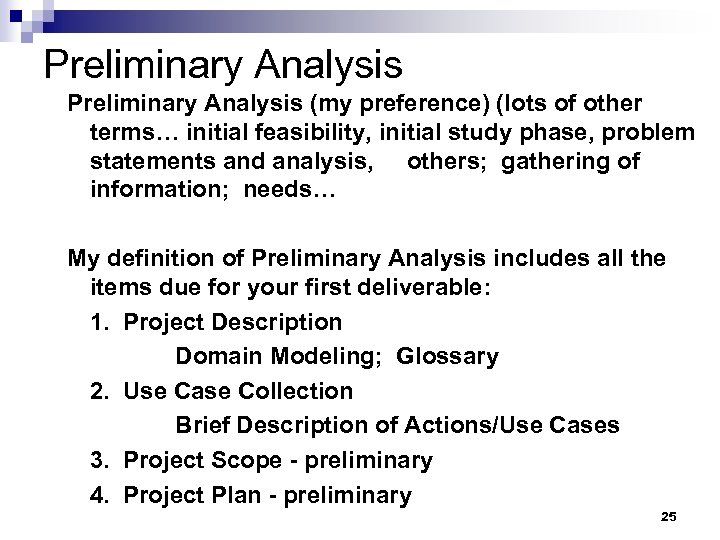 Preliminary Analysis

Preliminary Analysis (my preference) (lots of other terms… initial feasibility, initial study phase, problem statements and analysis, others; gathering of information; needs…

My definition of Preliminary Analysis includes all the items due for your first deliverable:

1. Project Description
Domain Modeling; Glossary
2. Use Case Collection
Brief Description of Actions/Use Cases
3. Project Scope - preliminary
4. Project Plan - preliminary

25